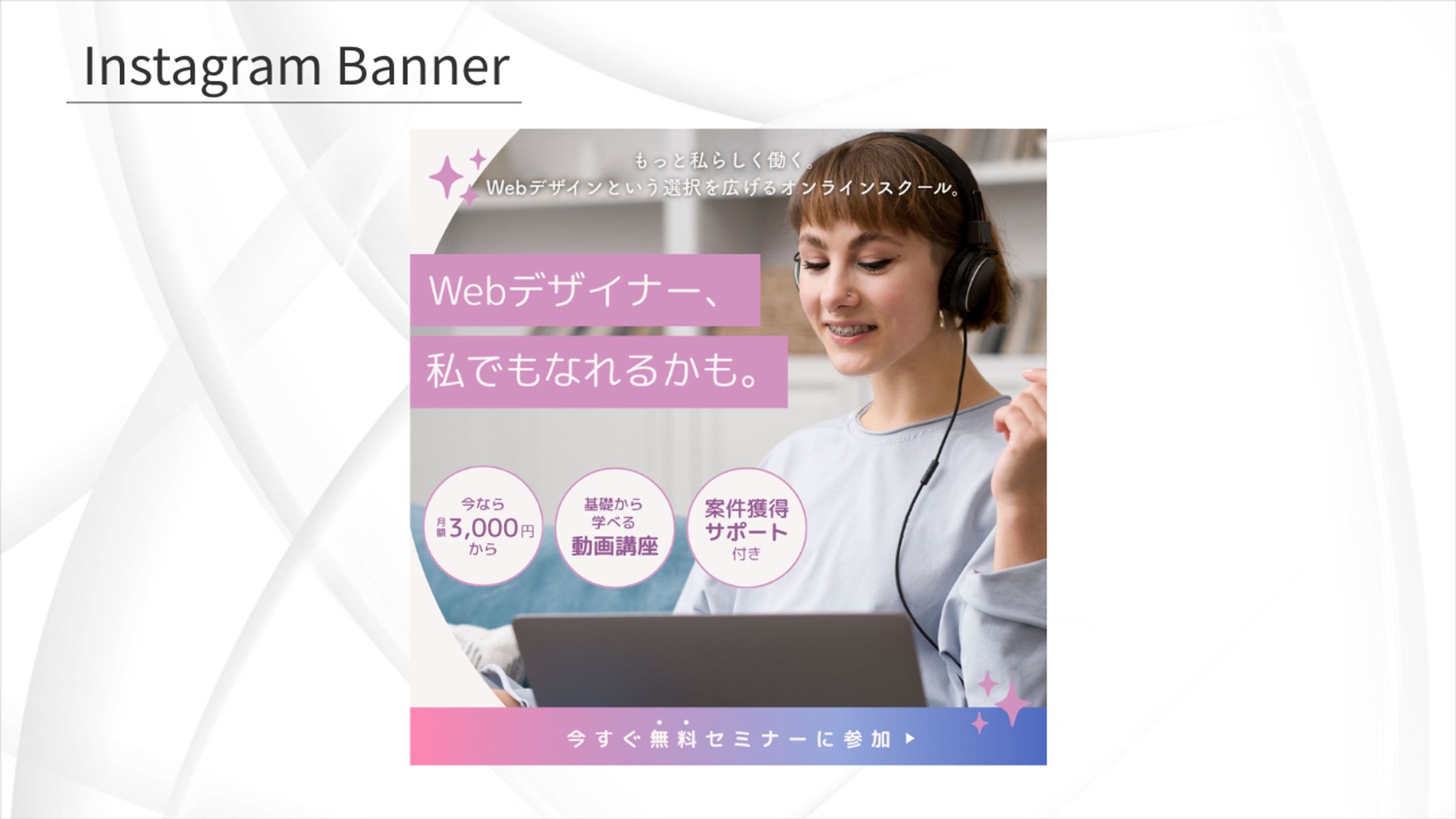 Instagram Banner

もっと私らしく働く。
Webデザインという選択を広げるオンラインスクール。

Webデザイナー、
私でもなれるかも。

今なら
月額3,000円
から

基礎から
学べる
動画講座

案件獲得
サポート
付き

今すぐ無料セミナーに参加 ▶